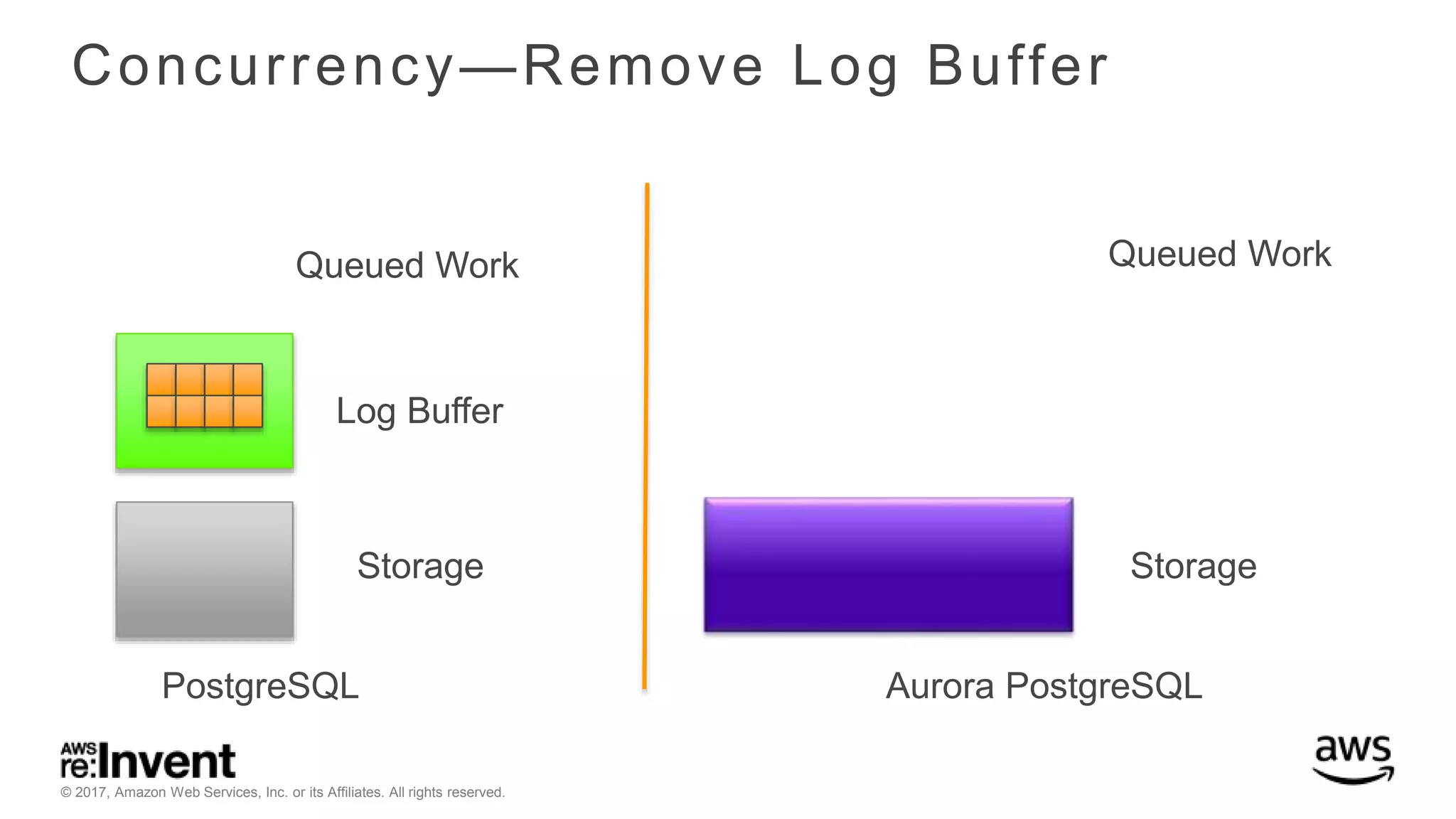 Concurrency—Remove Log Buffer

Queued Work

Log Buffer

Storage

PostgreSQL

Queued Work

Storage

Aurora PostgreSQL

AWS re:Invent

© 2017, Amazon Web Services, Inc. or its Affiliates. All rights reserved.

aws